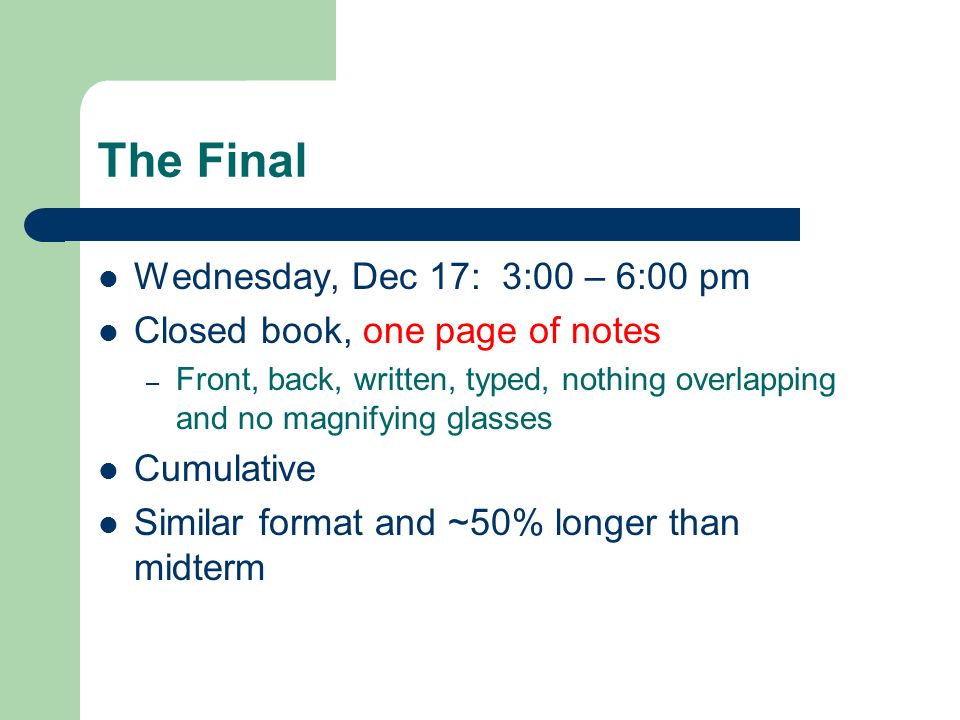 The Final

- Wednesday, Dec 17: 3:00 – 6:00 pm
- Closed book, one page of notes
  – Front, back, written, typed, nothing overlapping and no magnifying glasses
- Cumulative
- Similar format and ~50% longer than midterm